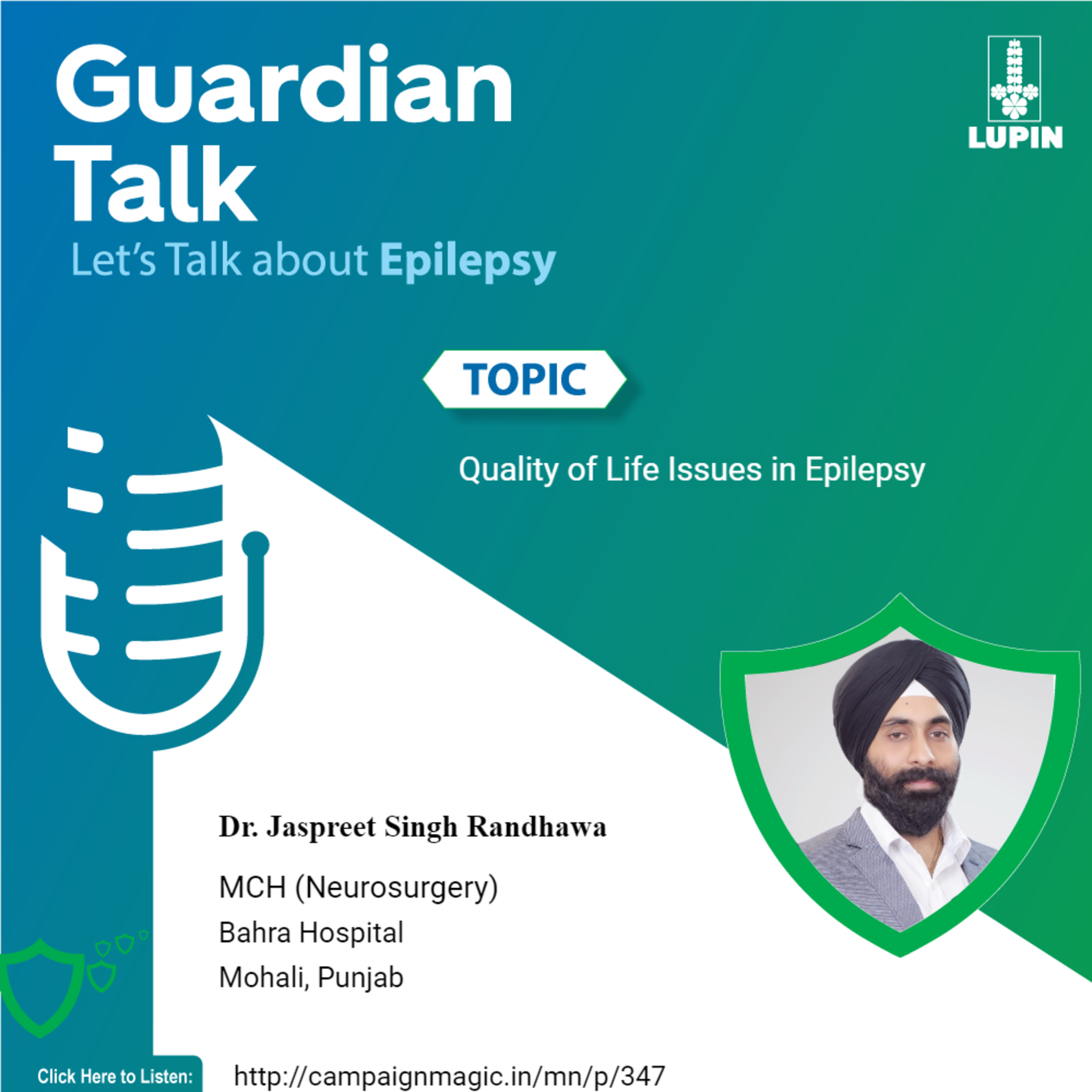 Guardian Talk
Let's Talk about Epilepsy

LUPIN

TOPIC

Quality of Life Issues in Epilepsy

Dr. Jaspreet Singh Randhawa

MCH (Neurosurgery)
Bahra Hospital
Mohali, Punjab

Click Here to Listen: http://campaignmagic.in/mn/p/347